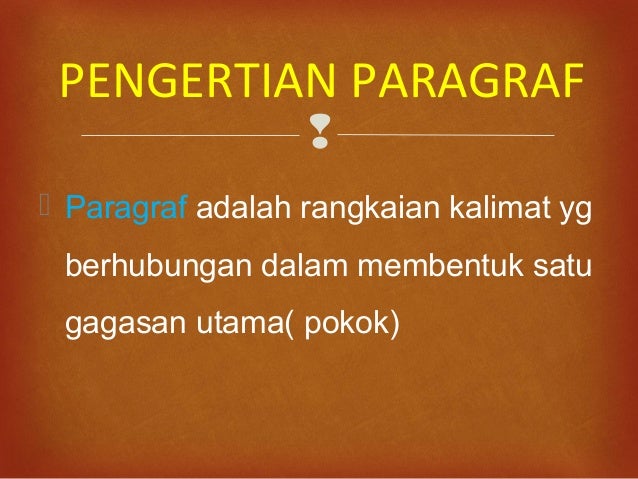 PENGERTIAN PARAGRAF

Paragraf adalah rangkaian kalimat yg berhubungan dalam membentuk satu gagasan utama( pokok)